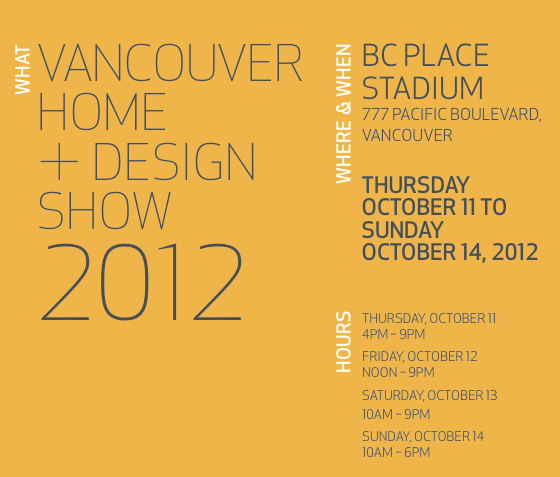 WHAT
VANCOUVER HOME + DESIGN SHOW 2012

WHERE & WHEN
BC PLACE STADIUM
777 PACIFIC BOULEVARD, VANCOUVER

THURSDAY OCTOBER 11 TO SUNDAY OCTOBER 14, 2012

HOURS
THURSDAY, OCTOBER 11
4PM – 9PM

FRIDAY, OCTOBER 12
NOON – 9PM

SATURDAY, OCTOBER 13
10AM – 9PM

SUNDAY, OCTOBER 14
10AM – 6PM